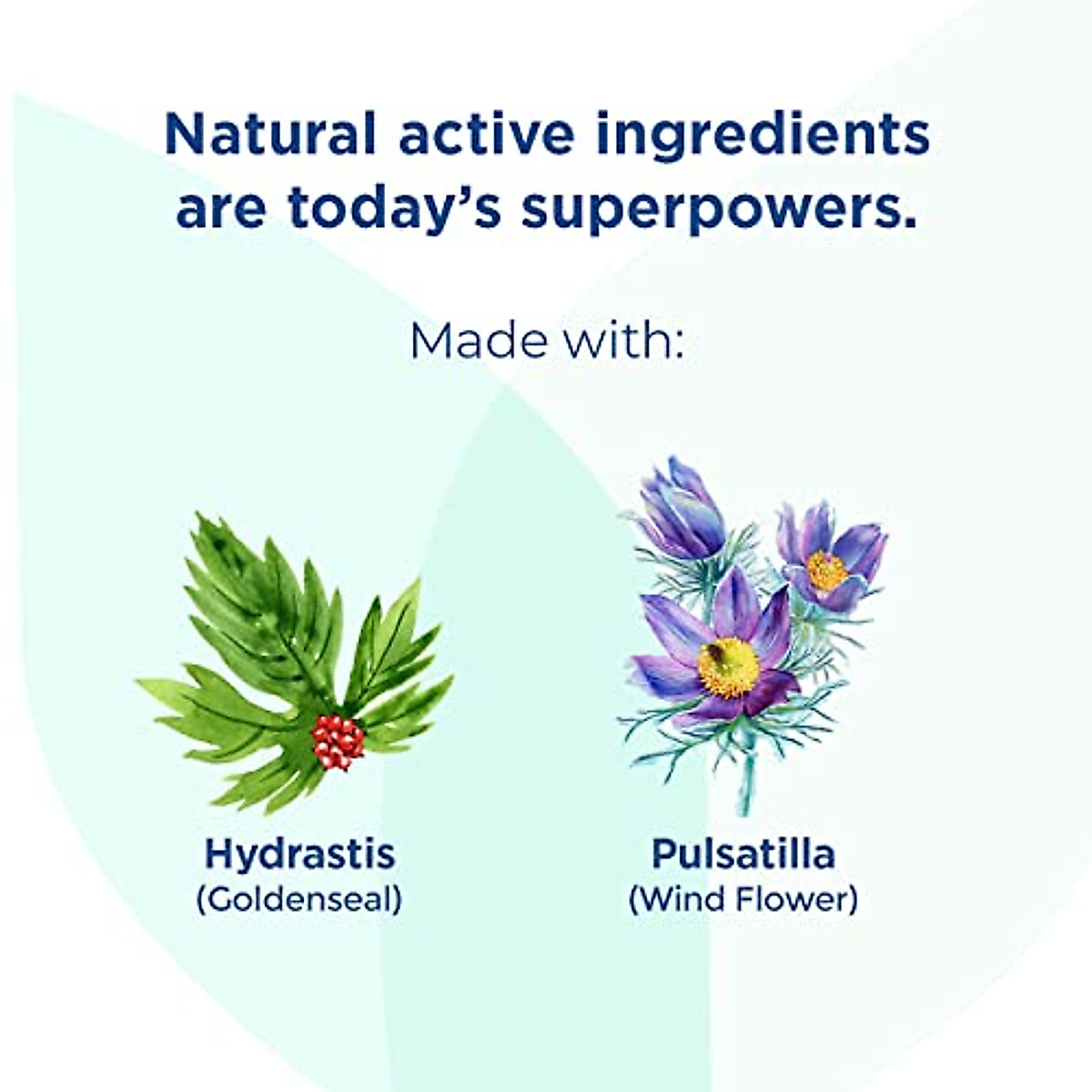 Natural active ingredients are today's superpowers.

Made with:

Hydrastis
(Goldenseal)

Pulsatilla
(Wind Flower)